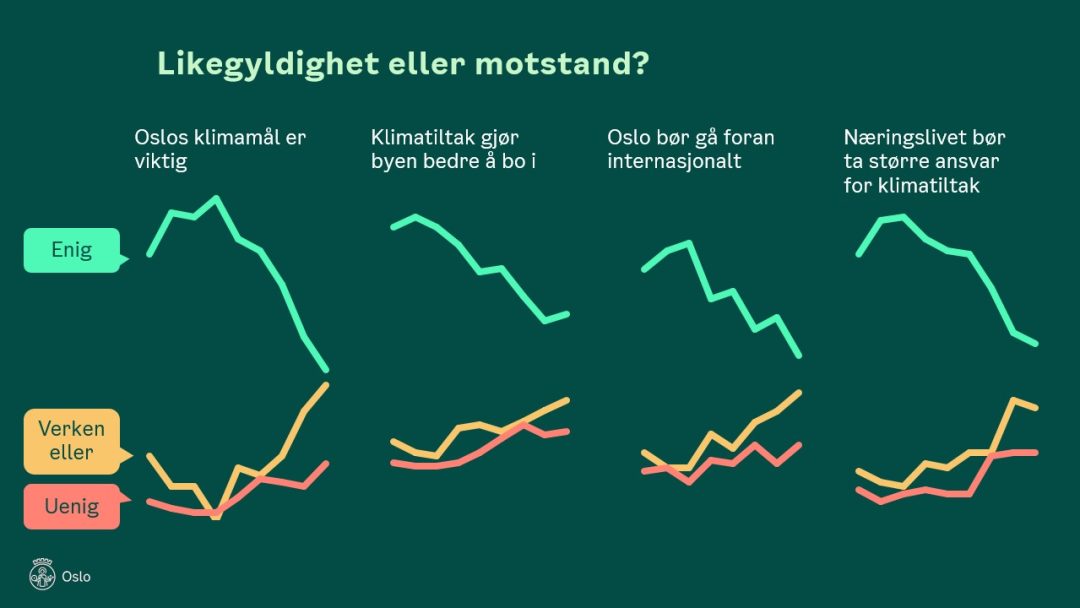 Likegyldighet eller motstand?

Oslos klimamål er viktig

Klimatiltak gjør byen bedre å bo i

Oslo bør gå foran internasjonalt

Næringslivet bør ta større ansvar for klimatiltak

Enig

Verken eller

Uenig

Oslo